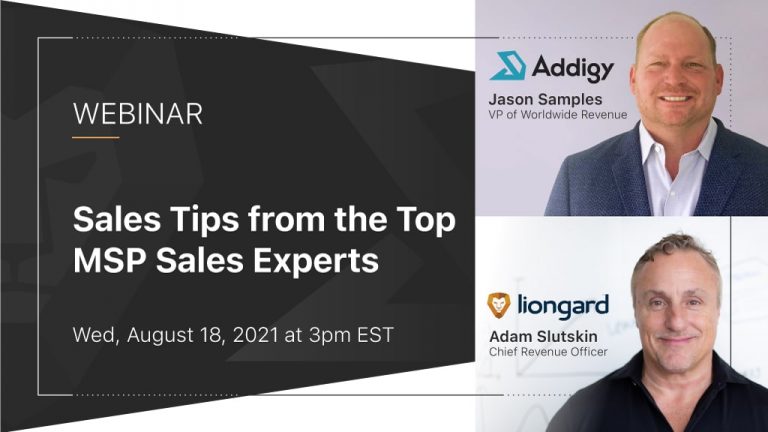 WEBINAR

Sales Tips from the Top MSP Sales Experts

Wed, August 18, 2021 at 3pm EST

Addigy
Jason Samples
VP of Worldwide Revenue

liongard
Adam Slutskin
Chief Revenue Officer